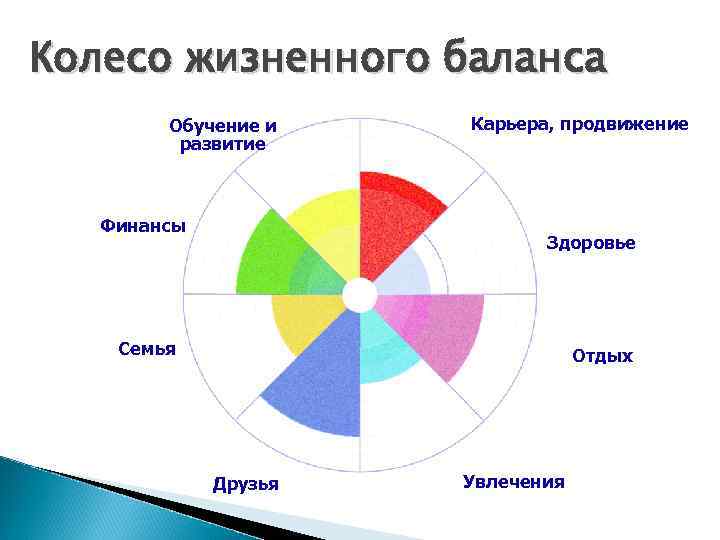 Колесо жизненного баланса

Обучение и развитие

Карьера, продвижение

Финансы

Здоровье

Семья

Отдых

Друзья

Увлечения